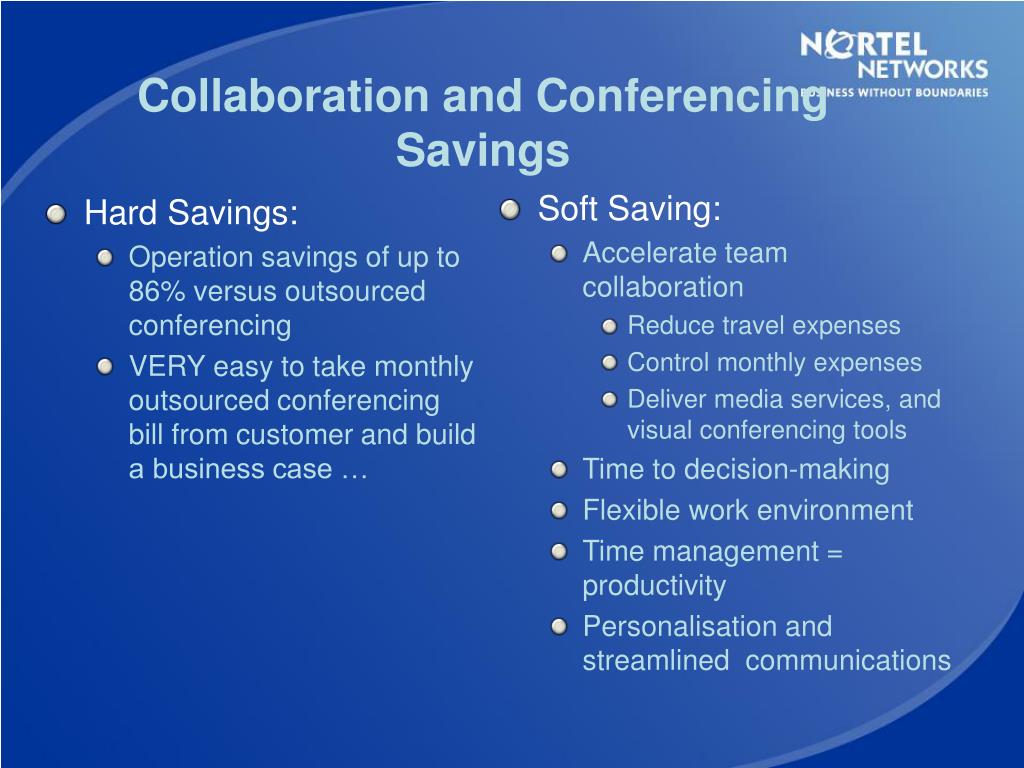 NORTEL NETWORKS
BUSINESS WITHOUT BOUNDARIES

Collaboration and Conferencing Savings

Hard Savings:
Operation savings of up to 86% versus outsourced conferencing
VERY easy to take monthly outsourced conferencing bill from customer and build a business case …

Soft Saving:
Accelerate team collaboration
Reduce travel expenses
Control monthly expenses
Deliver media services, and visual conferencing tools
Time to decision-making
Flexible work environment
Time management = productivity
Personalisation and streamlined communications